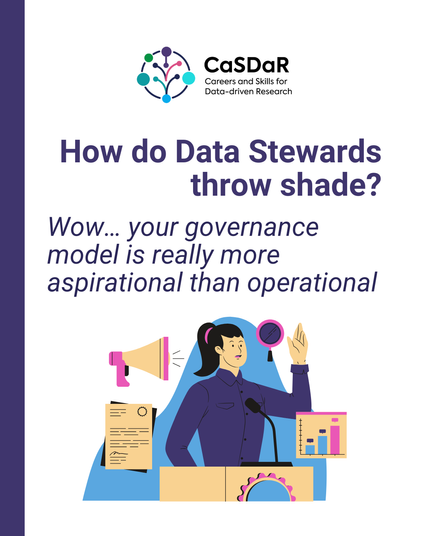 CaSDaR
Careers and Skills for Data-driven Research

How do Data Stewards throw shade?

Wow… your governance model is really more aspirational than operational